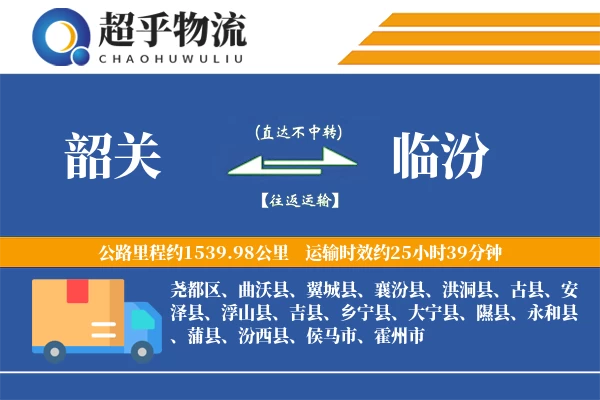 超乎物流
CHAOHUWULIU

韶关
(直达不中转)
【往返运输】
临汾

公路里程约1539.98公里　运输时效约25小时39分钟

尧都区、曲沃县、翼城县、襄汾县、洪洞县、古县、安泽县、浮山县、吉县、乡宁县、大宁县、隰县、永和县、蒲县、汾西县、侯马市、霍州市